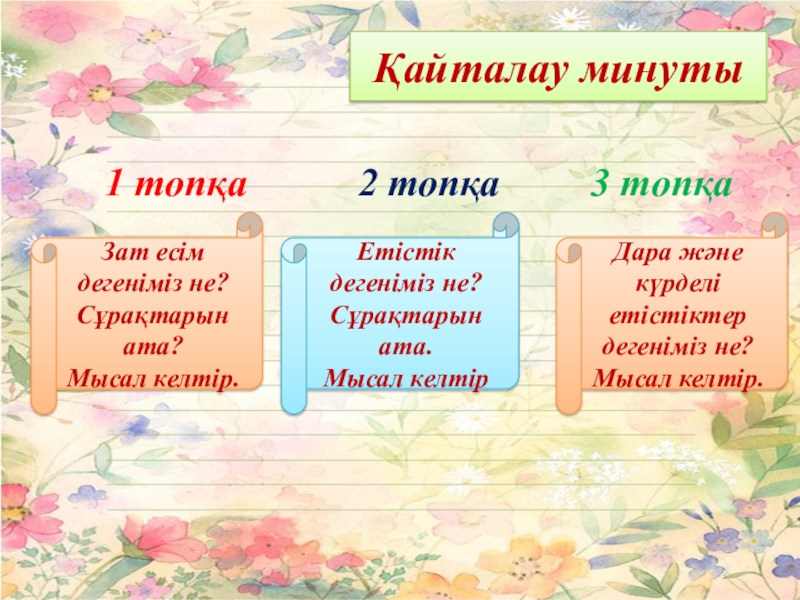 Қайталау минуты

1 топқа

Зат есім дегеніміз не? Сұрақтарын ата? Мысал келтір.

2 топқа

Етістік дегеніміз не? Сұрақтарын ата. Мысал келтір

3 топқа

Дара және күрделі етістіктер дегеніміз не? Мысал келтір.